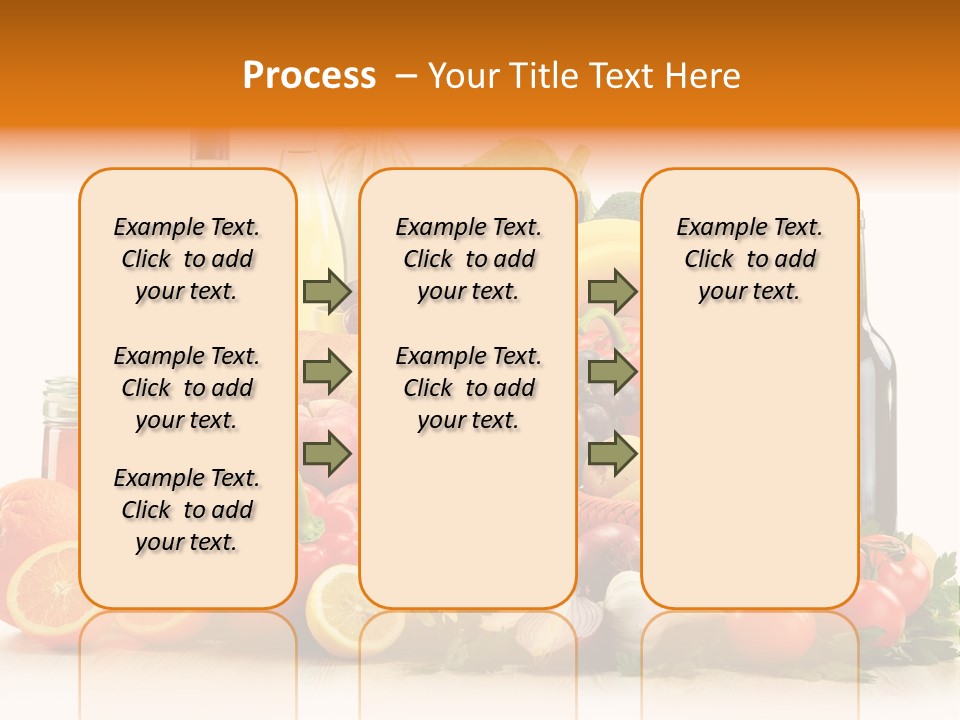 Process – Your Title Text Here

Example Text. Click to add your text.

Example Text. Click to add your text.

Example Text. Click to add your text.

Example Text. Click to add your text.

Example Text. Click to add your text.

Example Text. Click to add your text.